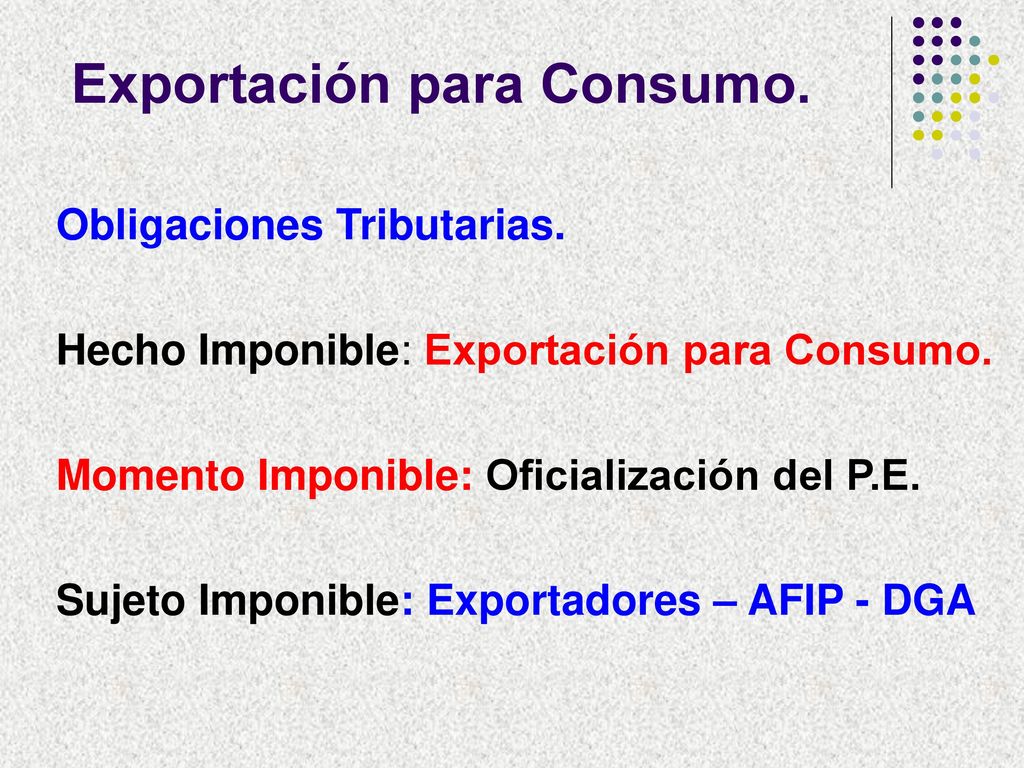 Exportación para Consumo.

Obligaciones Tributarias.

Hecho Imponible: Exportación para Consumo.

Momento Imponible: Oficialización del P.E.

Sujeto Imponible: Exportadores – AFIP - DGA